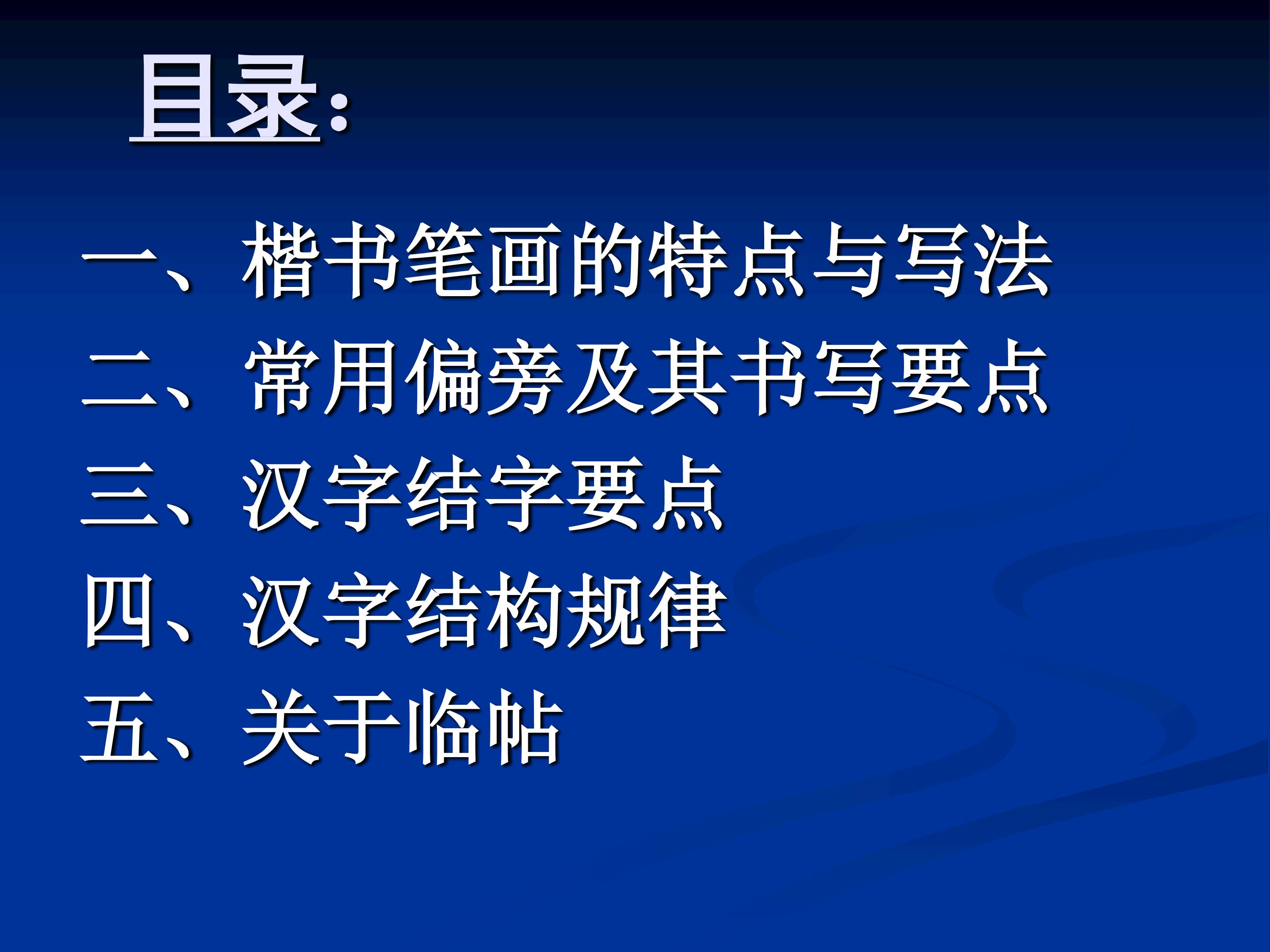 目录:

一、楷书笔画的特点与写法
二、常用偏旁及其书写要点
三、汉字结字要点
四、汉字结构规律
五、关于临帖